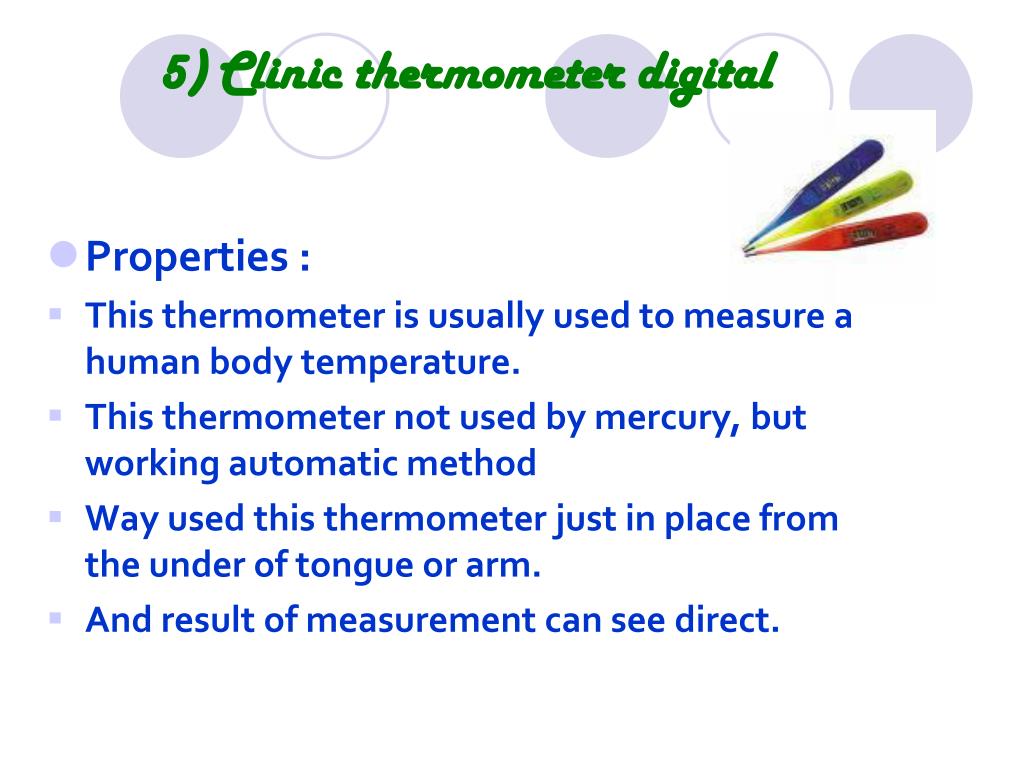 5) Clinic thermometer digital

Properties :

This thermometer is usually used to measure a human body temperature.

This thermometer not used by mercury, but working automatic method

Way used this thermometer just in place from the under of tongue or arm.

And result of measurement can see direct.